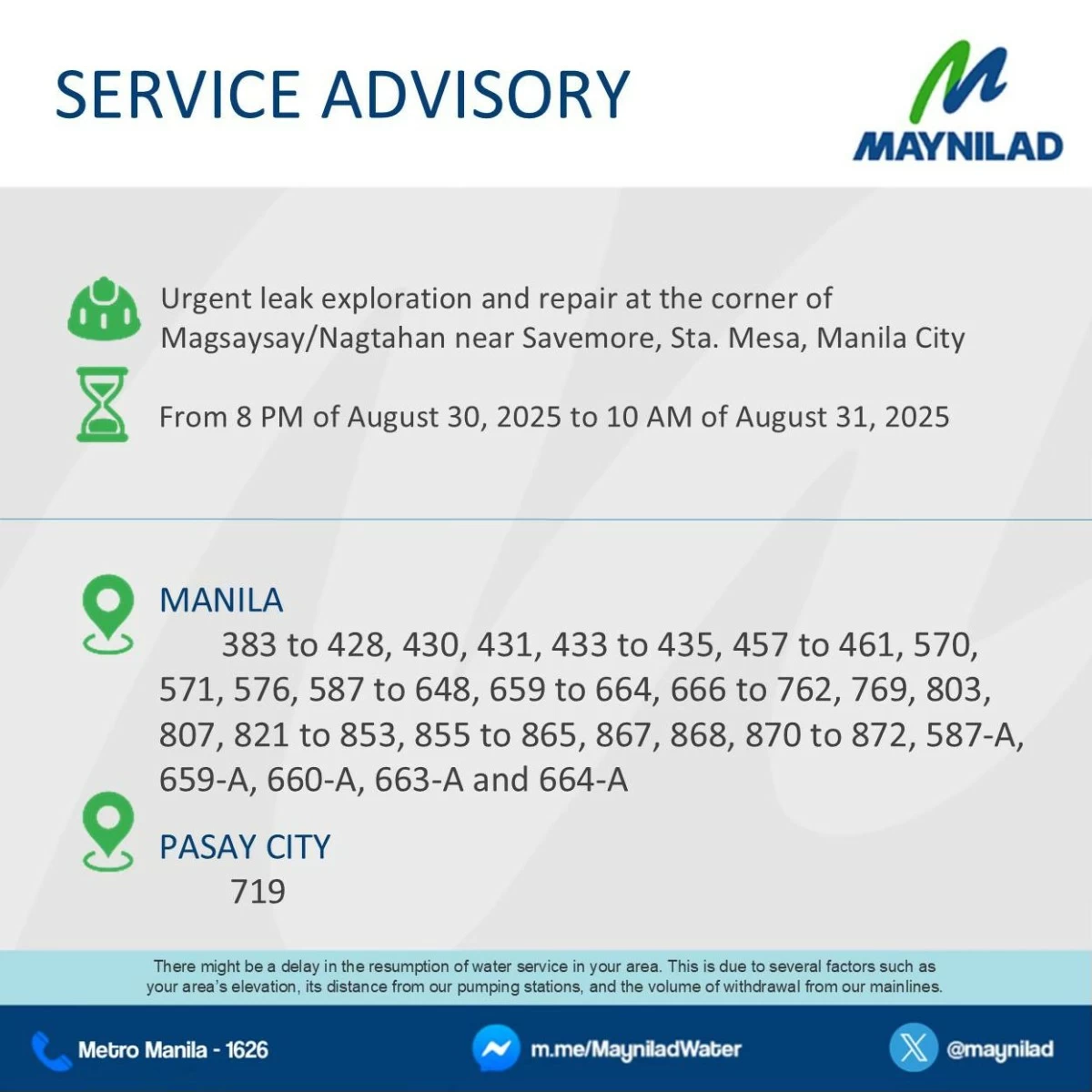 SERVICE ADVISORY

MAYNILAD

Urgent leak exploration and repair at the corner of Magsaysay/Nagtahan near Savemore, Sta. Mesa, Manila City

From 8 PM of August 30, 2025 to 10 AM of August 31, 2025

MANILA
383 to 428, 430, 431, 433 to 435, 457 to 461, 570, 571, 576, 587 to 648, 659 to 664, 666 to 762, 769, 803, 807, 821 to 853, 855 to 865, 867, 868, 870 to 872, 587-A, 659-A, 660-A, 663-A and 664-A

PASAY CITY
719

There might be a delay in the resumption of water service in your area. This is due to several factors such as your area's elevation, its distance from our pumping stations, and the volume of withdrawal from our mainlines.

Metro Manila - 1626

m.me/MayniladWater

@maynilad